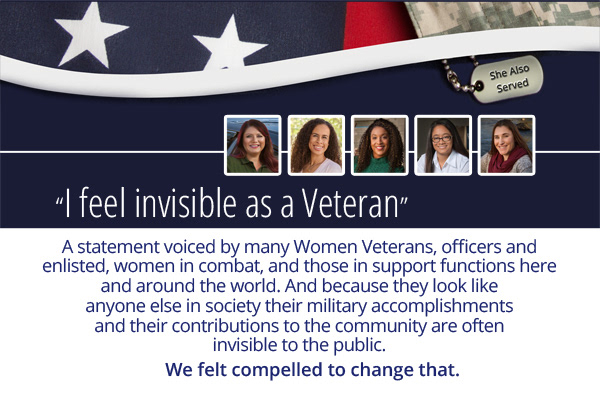 She Also Served

"I feel invisible as a Veteran"

A statement voiced by many Women Veterans, officers and enlisted, women in combat, and those in support functions here and around the world. And because they look like anyone else in society their military accomplishments and their contributions to the community are often invisible to the public.

We felt compelled to change that.